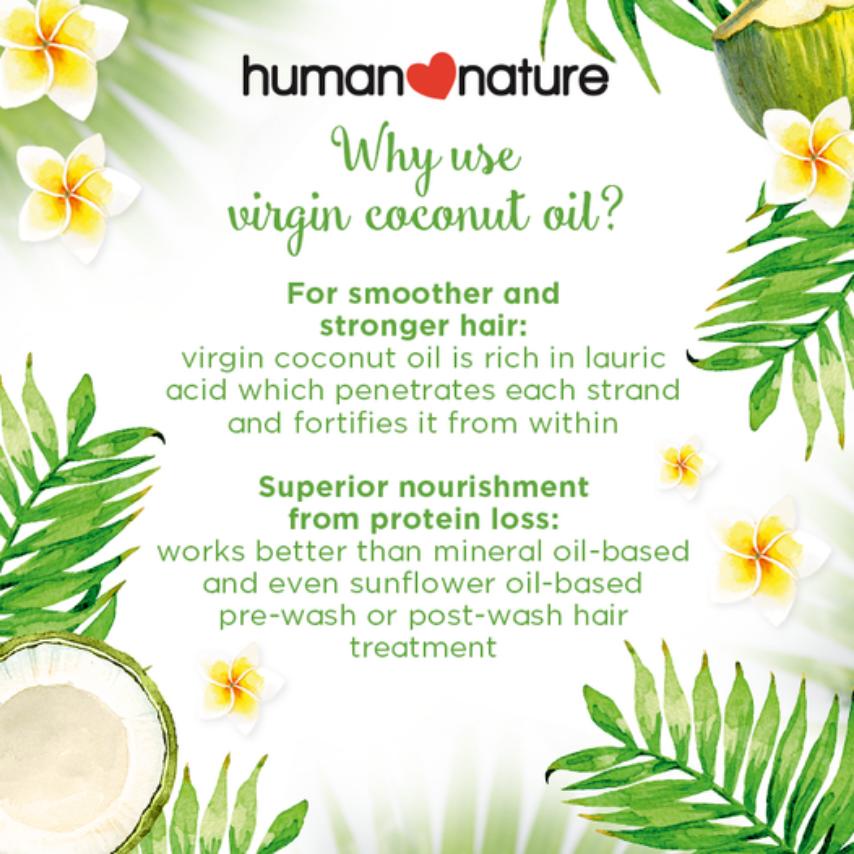 human nature

Why use virgin coconut oil?

For smoother and stronger hair:
virgin coconut oil is rich in lauric acid which penetrates each strand and fortifies it from within

Superior nourishment from protein loss:
works better than mineral oil-based and even sunflower oil-based pre-wash or post-wash hair treatment